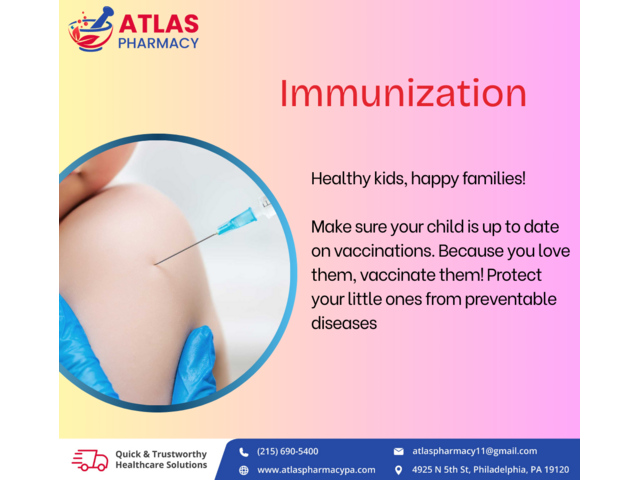 ATLAS PHARMACY

Immunization

Healthy kids, happy families!

Make sure your child is up to date on vaccinations. Because you love them, vaccinate them! Protect your little ones from preventable diseases

Quick & Trustworthy Healthcare Solutions

(215) 690-5400

www.atlaspharmacypa.com

atlaspharmacy11@gmail.com

4925 N 5th St, Philadelphia, PA 19120